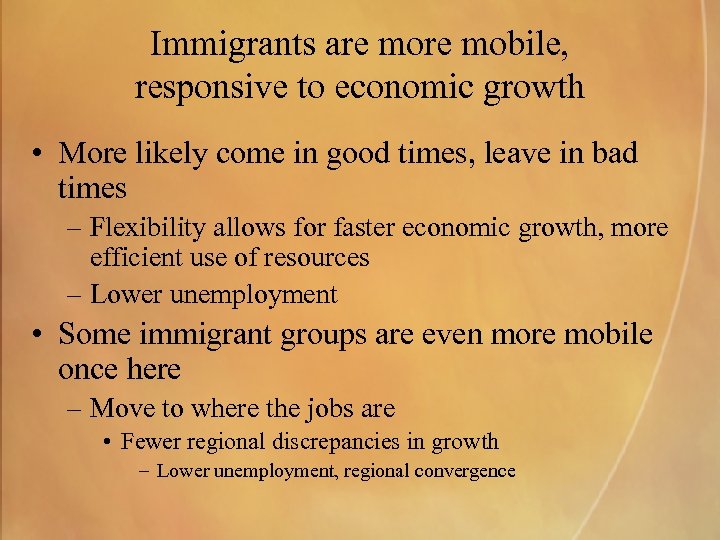 Immigrants are more mobile, responsive to economic growth

• More likely come in good times, leave in bad times
– Flexibility allows for faster economic growth, more efficient use of resources
– Lower unemployment
• Some immigrant groups are even more mobile once here
– Move to where the jobs are
• Fewer regional discrepancies in growth
– Lower unemployment, regional convergence